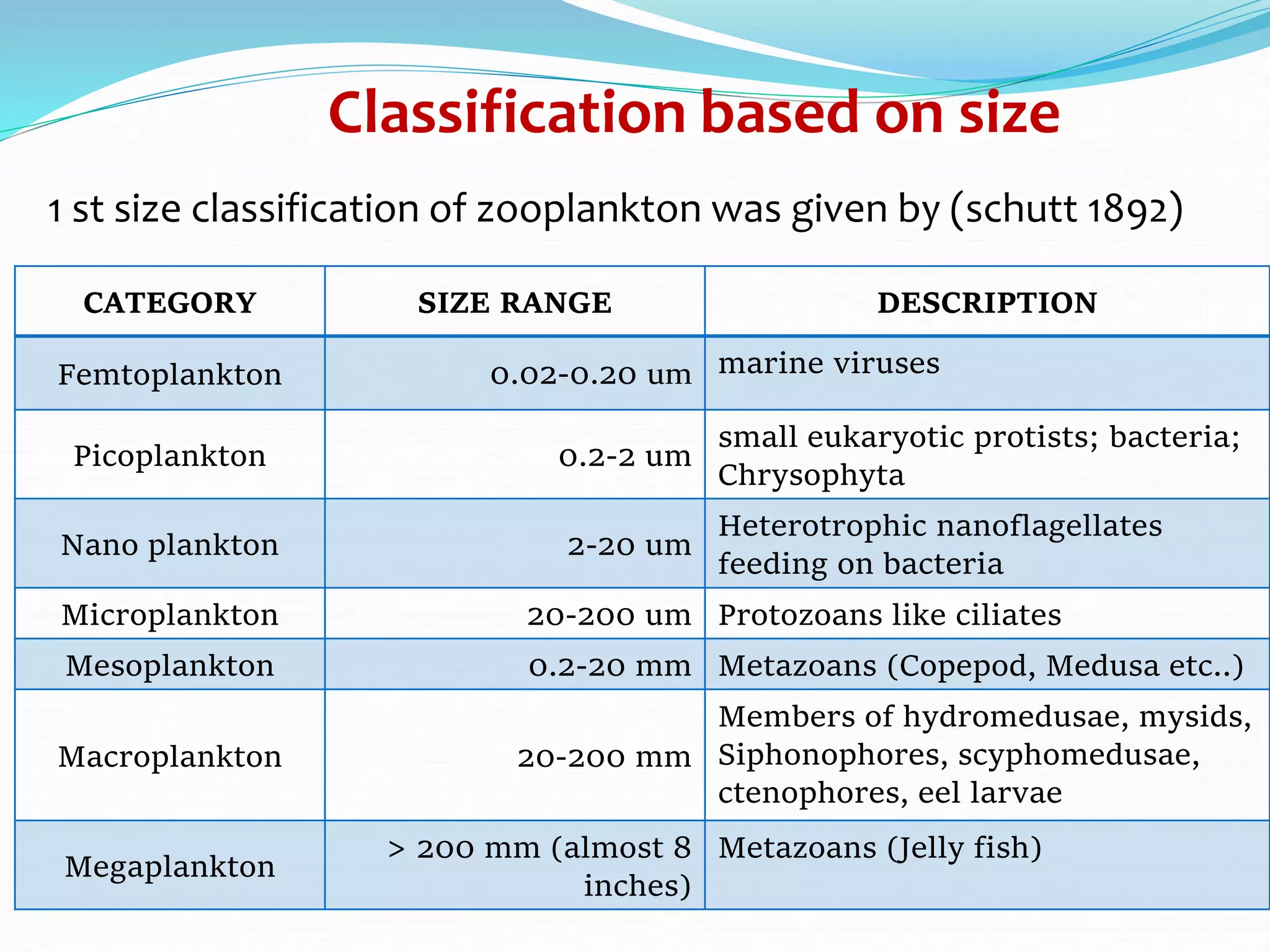 Classification based on size

1 st size classification of zooplankton was given by (schutt 1892)

| CATEGORY | SIZE RANGE | DESCRIPTION |
|---|---|---|
| Femtoplankton | 0.02-0.20 um | marine viruses |
| Picoplankton | 0.2-2 um | small eukaryotic protists; bacteria; Chrysophyta |
| Nano plankton | 2-20 um | Heterotrophic nanoflagellates feeding on bacteria |
| Microplankton | 20-200 um | Protozoans like ciliates |
| Mesoplankton | 0.2-20 mm | Metazoans (Copepod, Medusa etc..) |
| Macroplankton | 20-200 mm | Members of hydromedusae, mysids, Siphonophores, scyphomedusae, ctenophores, eel larvae |
| Megaplankton | > 200 mm (almost 8 inches) | Metazoans (Jelly fish) |